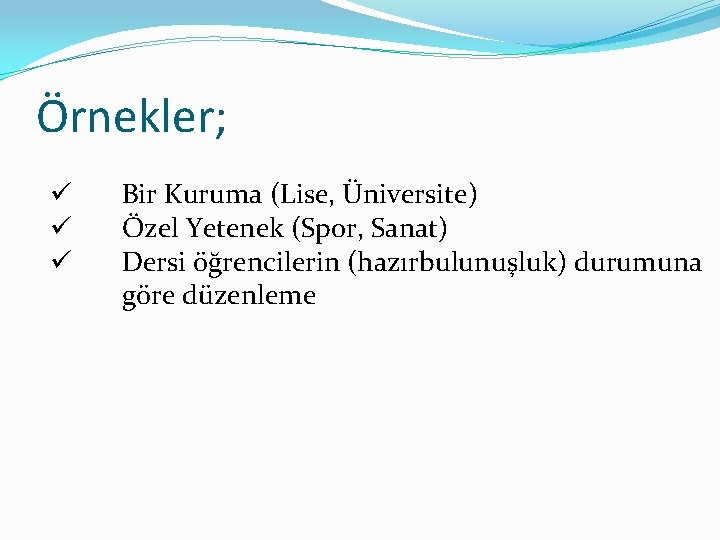 Örnekler;

✓ Bir Kuruma (Lise, Üniversite)
✓ Özel Yetenek (Spor, Sanat)
✓ Dersi öğrencilerin (hazırbulunuşluk) durumuna göre düzenleme